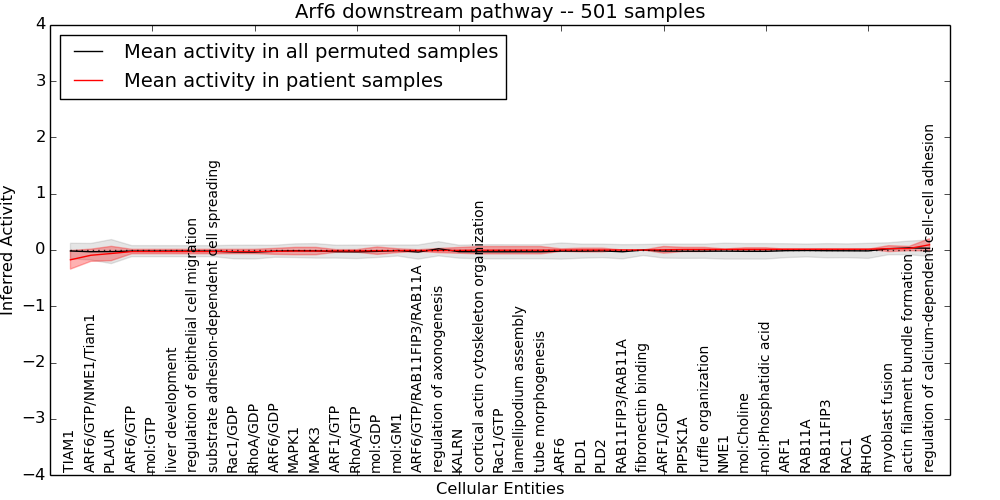 Arf6 downstream pathway -- 501 samples

Mean activity in all permuted samples
Mean activity in patient samples

Inferred Activity

4
3
2
1
0
−1
−2
−3
−4

TIAM1
ARF6/GTP/NME1/Tiam1
PLAUR
ARF6/GTP
mol:GTP
liver development
regulation of epithelial cell migration
substrate adhesion-dependent cell spreading
Rac1/GDP
RhoA/GDP
ARF6/GDP
MAPK1
MAPK3
ARF1/GTP
RhoA/GTP
mol:GDP
mol:GM1
ARF6/GTP/RAB11FIP3/RAB11A
regulation of axonogenesis
KALRN
cortical actin cytoskeleton organization
Rac1/GTP
lamellipodium assembly
tube morphogenesis
ARF6
PLD1
PLD2
RAB11FIP3/RAB11A
fibronectin binding
ARF1/GDP
PIP5K1A
ruffle organization
NME1
mol:Choline
mol:Phosphatidic acid
ARF1
RAB11A
RAB11FIP3
RAC1
RHOA
myoblast fusion
actin filament bundle formation
regulation of calcium-dependent cell-cell adhesion

Cellular Entities